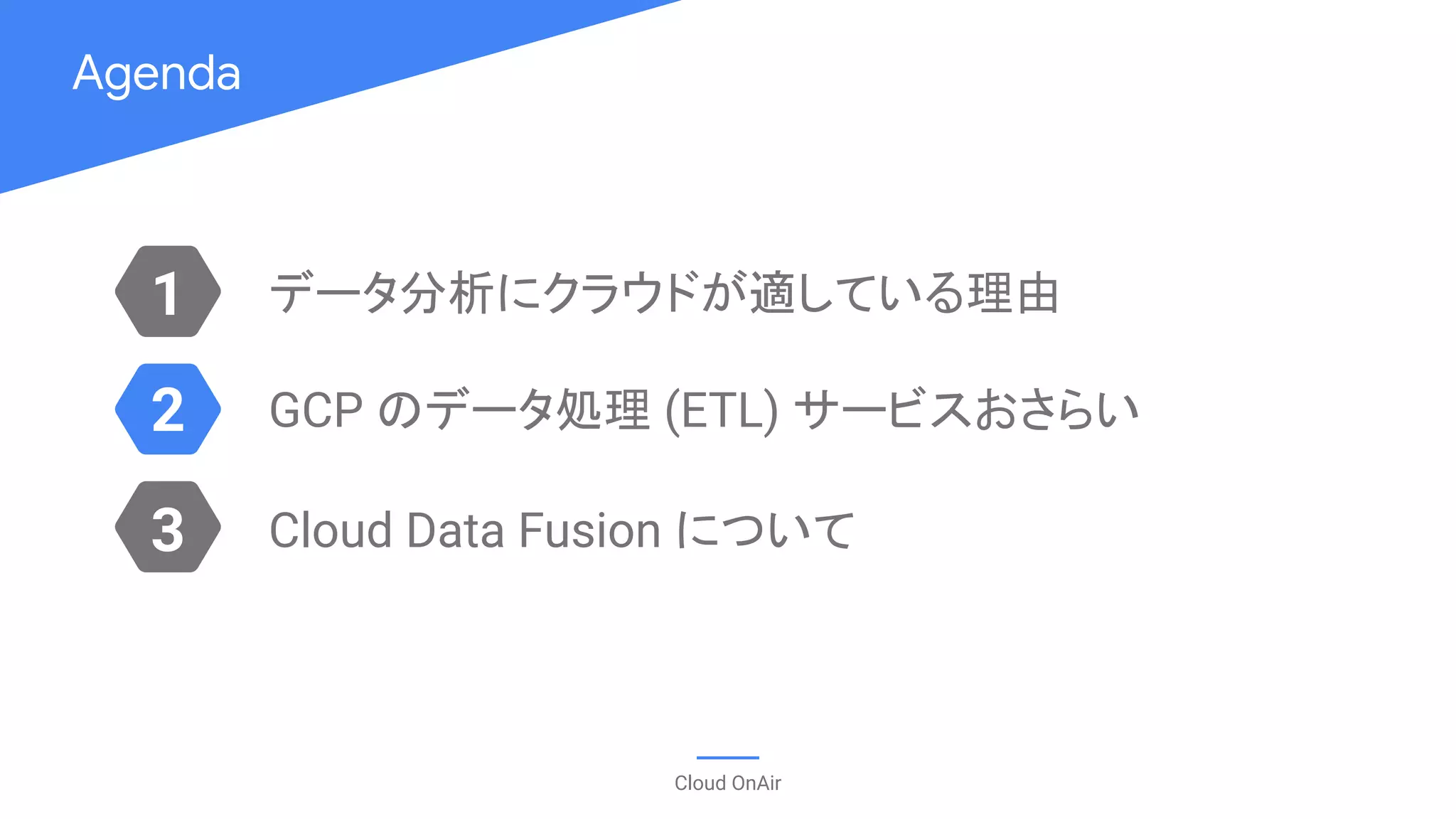 Agenda

1 データ分析にクラウドが適している理由

2 GCP のデータ処理 (ETL) サービスおさらい

3 Cloud Data Fusion について

Cloud OnAir